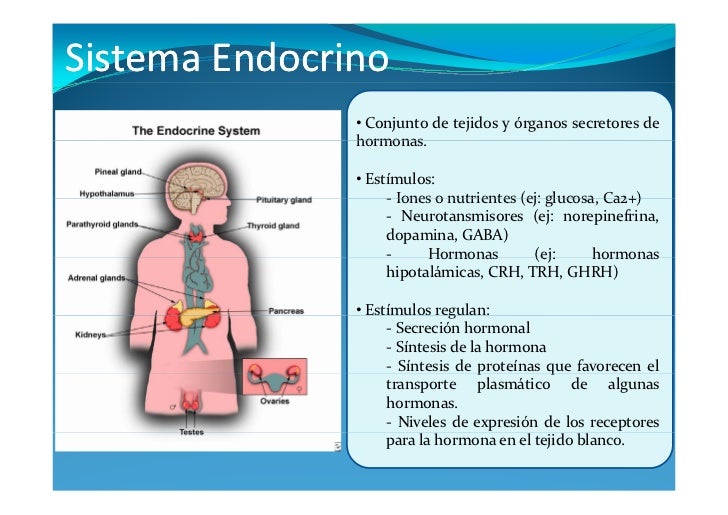 Sistema Endocrino

The Endocrine System

Pineal gland
Hypothalamus
Pituitary gland
Parathyroid glands
Thyroid gland
Adrenal glands
Pancreas
Kidneys
Ovaries
Testes

• Conjunto de tejidos y órganos secretores de hormonas.

• Estímulos:
- Iones o nutrientes (ej: glucosa, Ca2+)
- Neurotansmisores (ej: norepinefrina, dopamina, GABA)
- Hormonas (ej: hormonas hipotalámicas, CRH, TRH, GHRH)

• Estímulos regulan:
- Secreción hormonal
- Síntesis de la hormona
- Síntesis de proteínas que favorecen el transporte plasmático de algunas hormonas.
- Niveles de expresión de los receptores para la hormona en el tejido blanco.